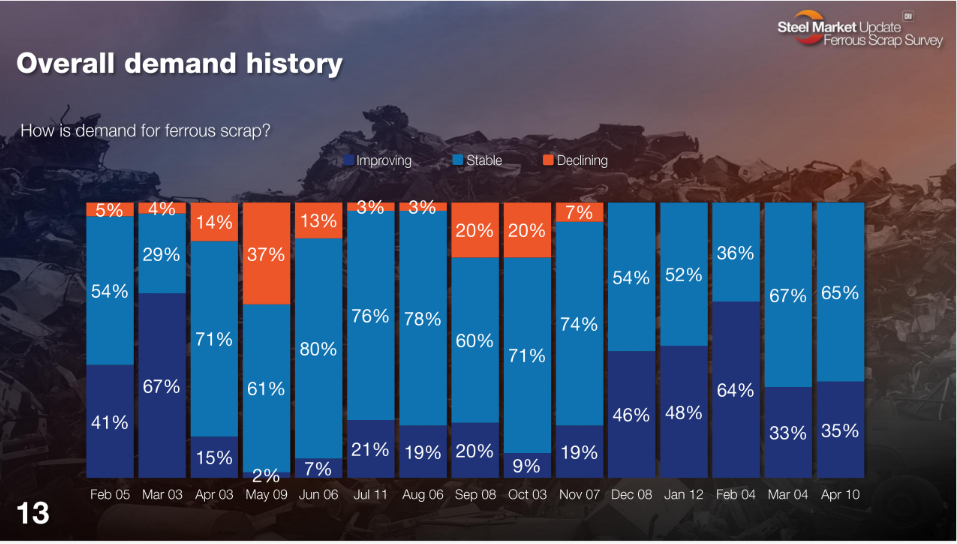 Steel Market Update
Ferrous Scrap Survey

Overall demand history

How is demand for ferrous scrap?

Improving Stable Declining

| | Feb 05 | Mar 03 | Apr 03 | May 09 | Jun 06 | Jul 11 | Aug 06 | Sep 08 | Oct 03 | Nov 07 | Dec 08 | Jan 12 | Feb 04 | Mar 04 | Apr 10 |
|---|---|---|---|---|---|---|---|---|---|---|---|---|---|---|---|
| Declining | 5% | 4% | 14% | 37% | 13% | 3% | 3% | 20% | 20% | 7% | | | | | |
| Stable | 54% | 29% | 71% | 61% | 80% | 76% | 78% | 60% | 71% | 74% | 54% | 52% | 36% | 67% | 65% |
| Improving | 41% | 67% | 15% | 2% | 7% | 21% | 19% | 20% | 9% | 19% | 46% | 48% | 64% | 33% | 35% |

13